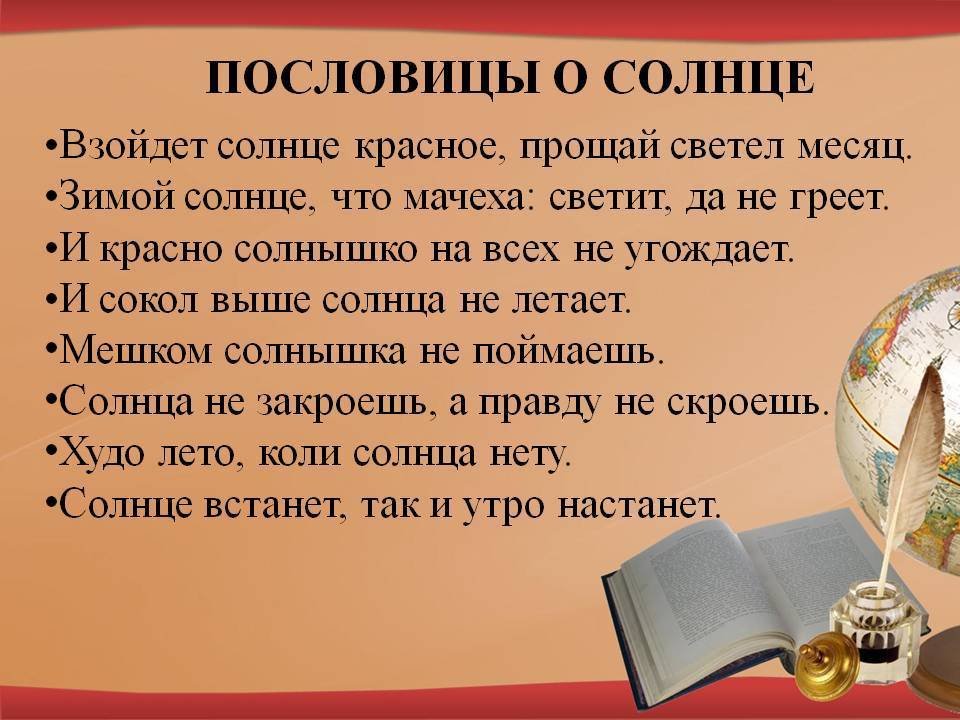 ПОСЛОВИЦЫ О СОЛНЦЕ

•Взойдет солнце красное, прощай светел месяц.
•Зимой солнце, что мачеха: светит, да не греет.
•И красно солнышко на всех не угождает.
•И сокол выше солнца не летает.
•Мешком солнышка не поймаешь.
•Солнца не закроешь, а правду не скроешь.
•Худо лето, коли солнца нету.
•Солнце встанет, так и утро настанет.